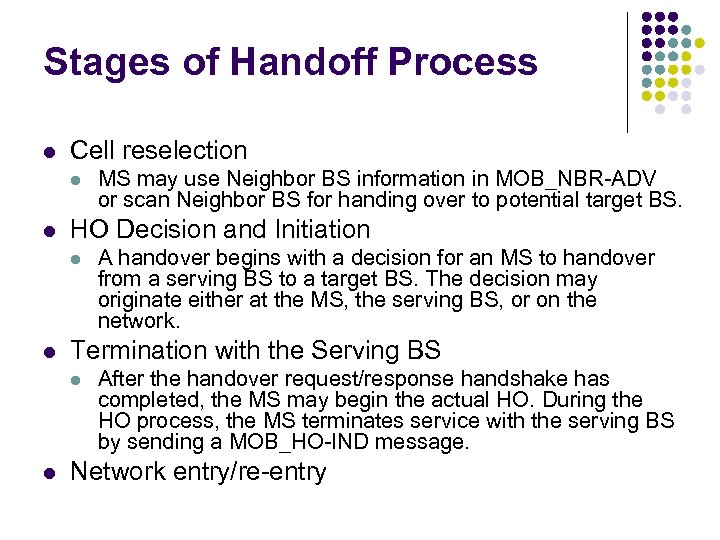 Stages of Handoff Process

- Cell reselection
  - MS may use Neighbor BS information in MOB_NBR-ADV or scan Neighbor BS for handing over to potential target BS.
- HO Decision and Initiation
  - A handover begins with a decision for an MS to handover from a serving BS to a target BS. The decision may originate either at the MS, the serving BS, or on the network.
- Termination with the Serving BS
  - After the handover request/response handshake has completed, the MS may begin the actual HO. During the HO process, the MS terminates service with the serving BS by sending a MOB_HO-IND message.
- Network entry/re-entry